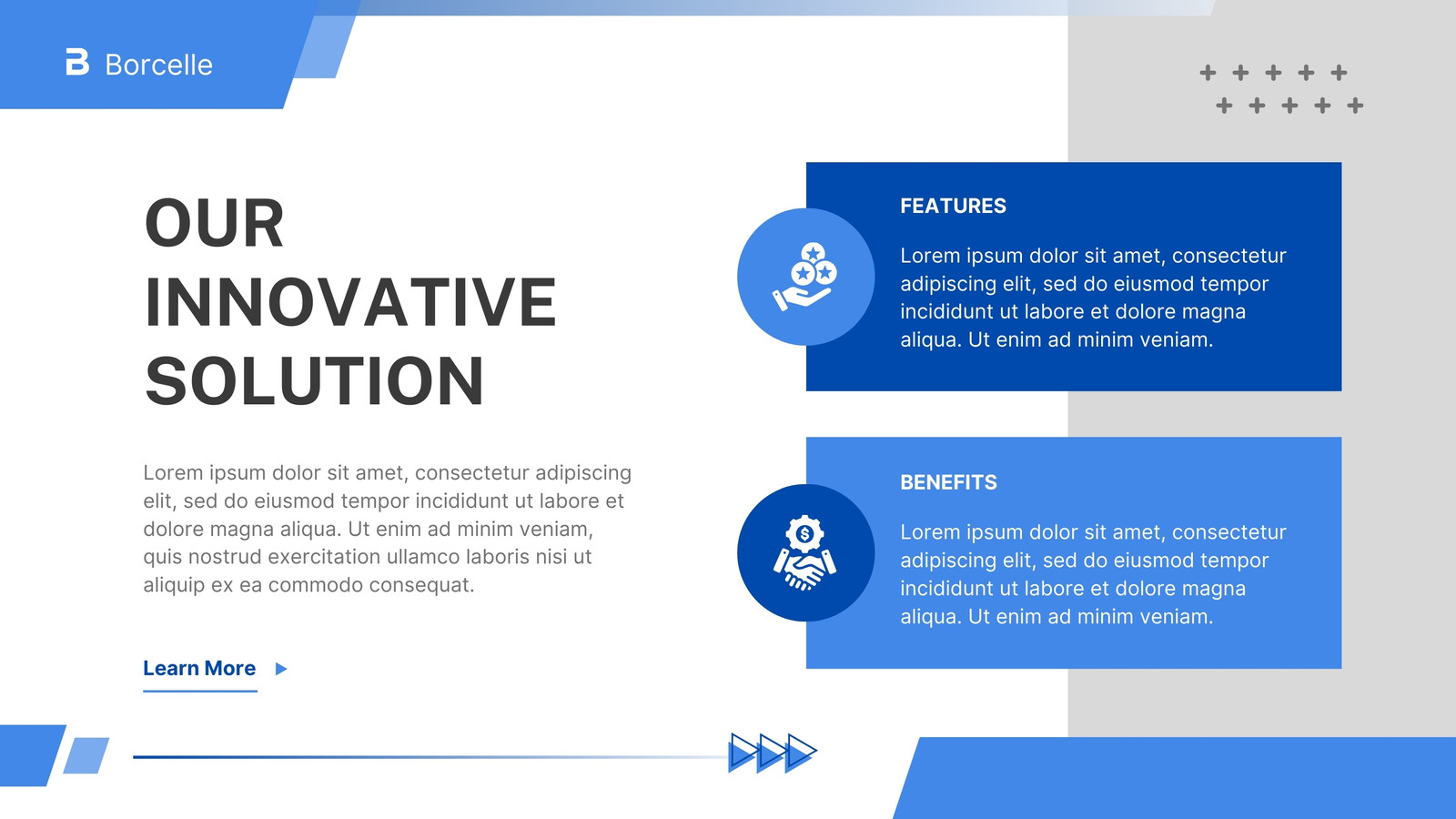 Borcelle

OUR INNOVATIVE SOLUTION

Lorem ipsum dolor sit amet, consectetur adipiscing elit, sed do eiusmod tempor incididunt ut labore et dolore magna aliqua. Ut enim ad minim veniam, quis nostrud exercitation ullamco laboris nisi ut aliquip ex ea commodo consequat.

Learn More

FEATURES

Lorem ipsum dolor sit amet, consectetur adipiscing elit, sed do eiusmod tempor incididunt ut labore et dolore magna aliqua. Ut enim ad minim veniam.

BENEFITS

Lorem ipsum dolor sit amet, consectetur adipiscing elit, sed do eiusmod tempor incididunt ut labore et dolore magna aliqua. Ut enim ad minim veniam.